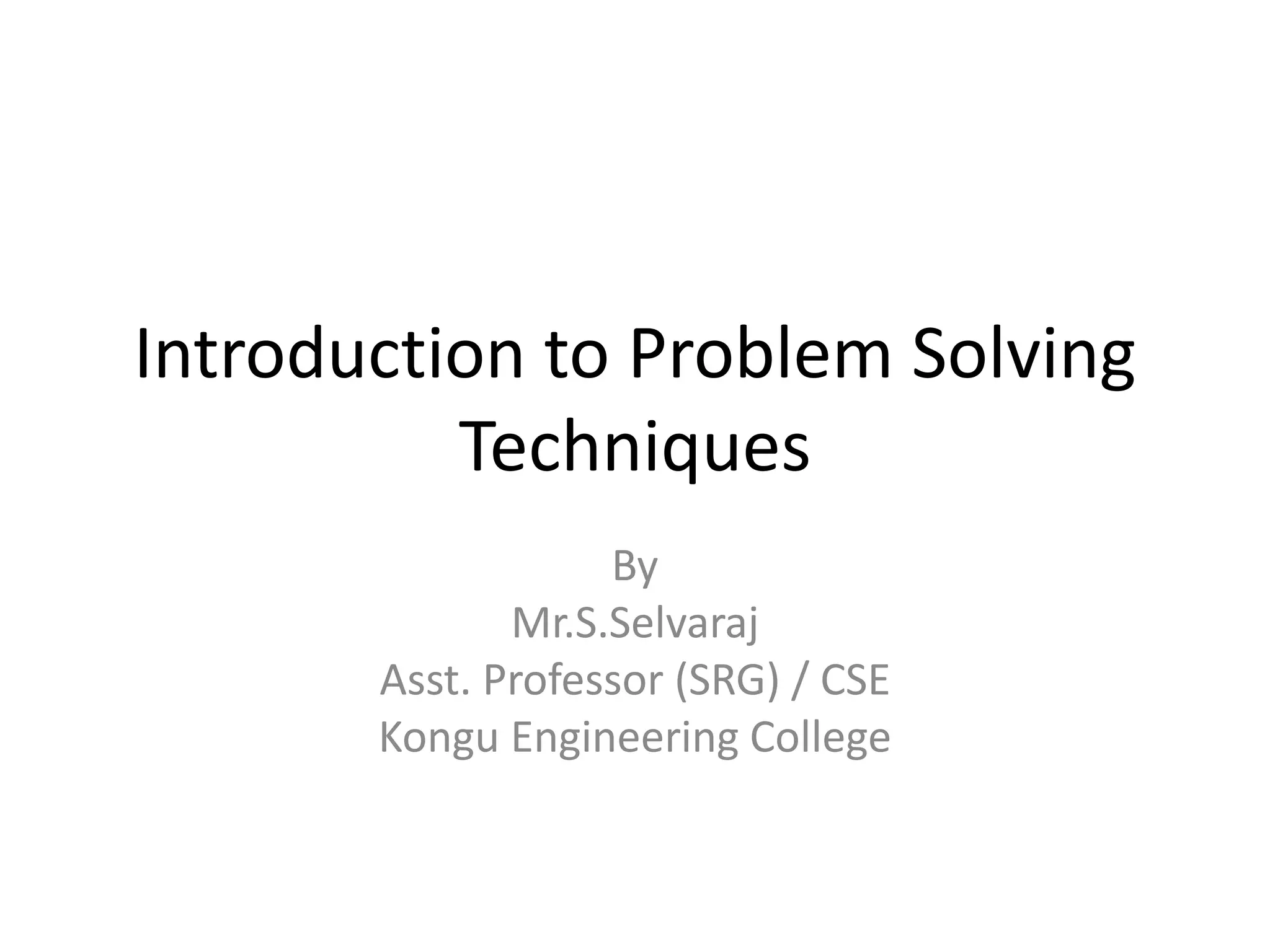 Introduction to Problem Solving Techniques

By
Mr.S.Selvaraj
Asst. Professor (SRG) / CSE
Kongu Engineering College